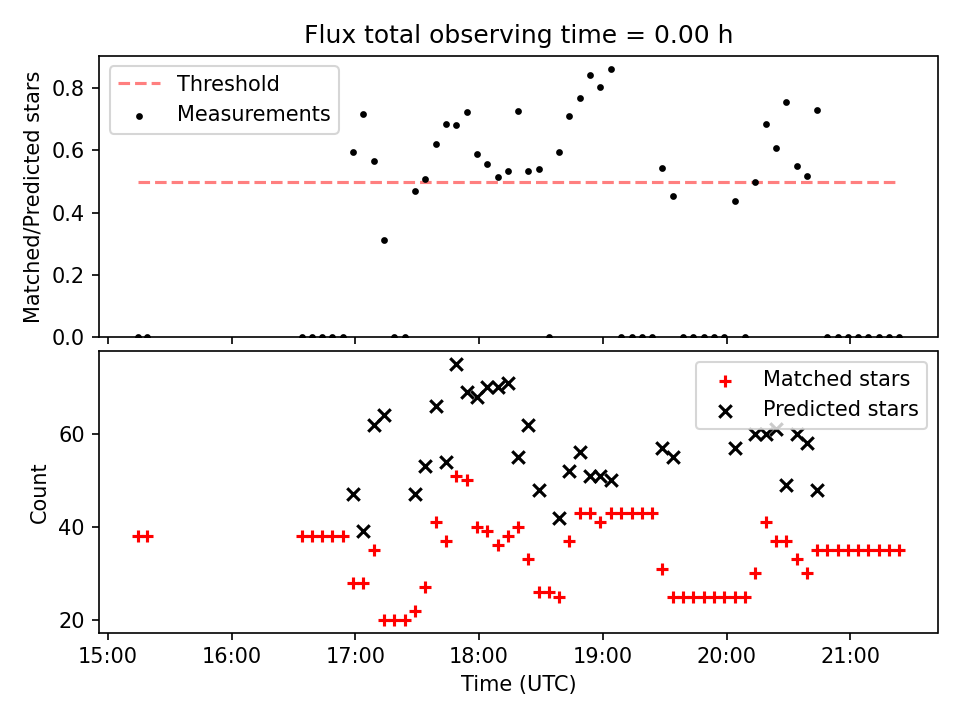 Flux total observing time = 0.00 h

Threshold
Measurements

Matched/Predicted stars
0.8
0.6
0.4
0.2
0.0

Matched stars
Predicted stars

Count
60
40
20

15:00
16:00
17:00
18:00
19:00
20:00
21:00
Time (UTC)